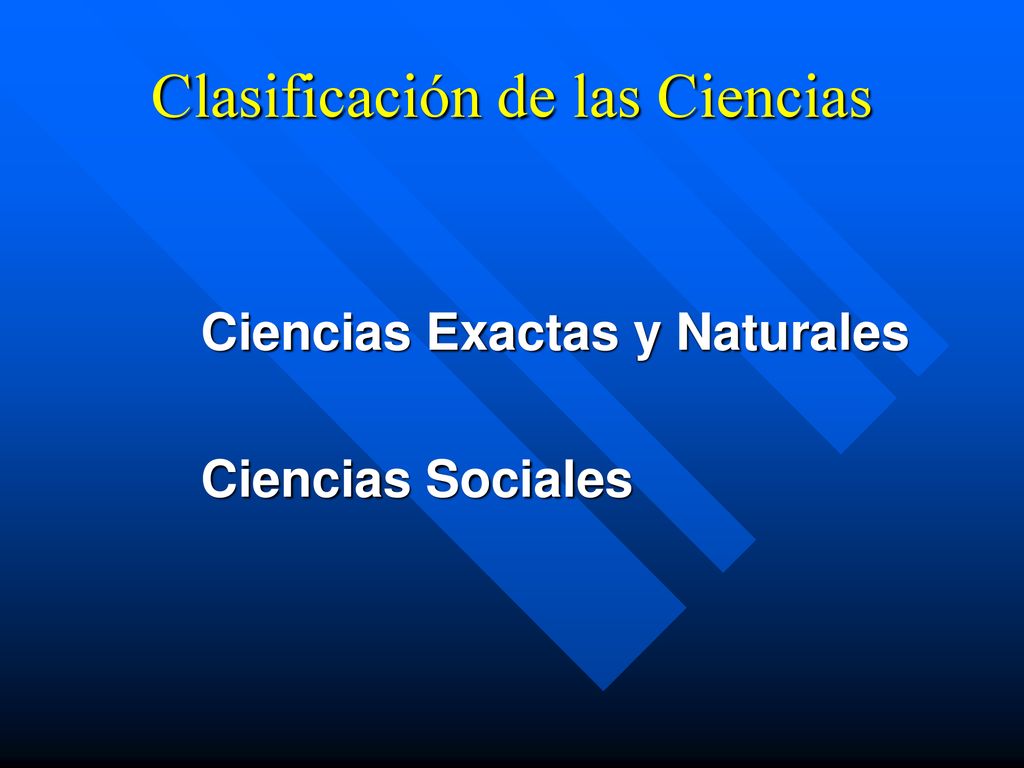 Clasificación de las Ciencias

Ciencias Exactas y Naturales

Ciencias Sociales